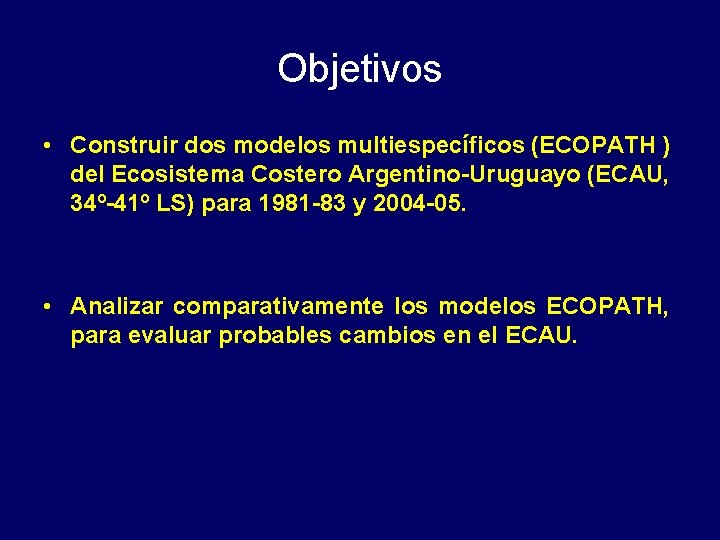 Objetivos

• Construir dos modelos multiespecíficos (ECOPATH ) del Ecosistema Costero Argentino-Uruguayo (ECAU, 34º-41º LS) para 1981-83 y 2004-05.

• Analizar comparativamente los modelos ECOPATH, para evaluar probables cambios en el ECAU.